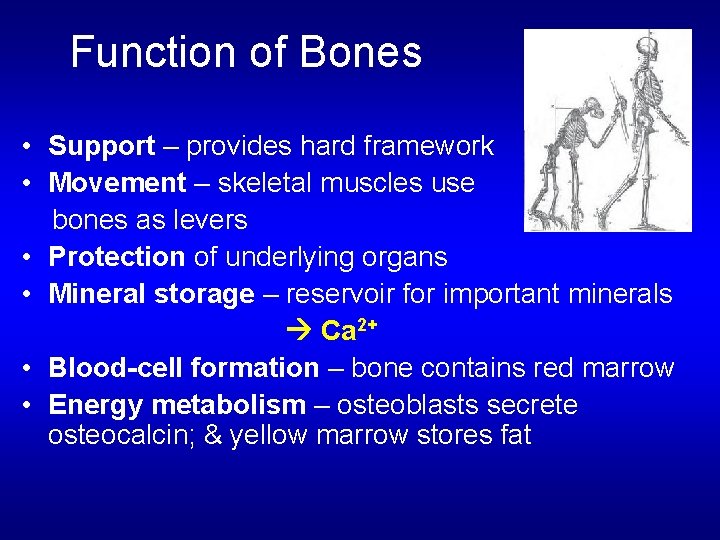 Function of Bones

• Support – provides hard framework
• Movement – skeletal muscles use bones as levers
• Protection of underlying organs
• Mineral storage – reservoir for important minerals
→ $Ca^{2+}$
• Blood-cell formation – bone contains red marrow
• Energy metabolism – osteoblasts secrete osteocalcin; & yellow marrow stores fat